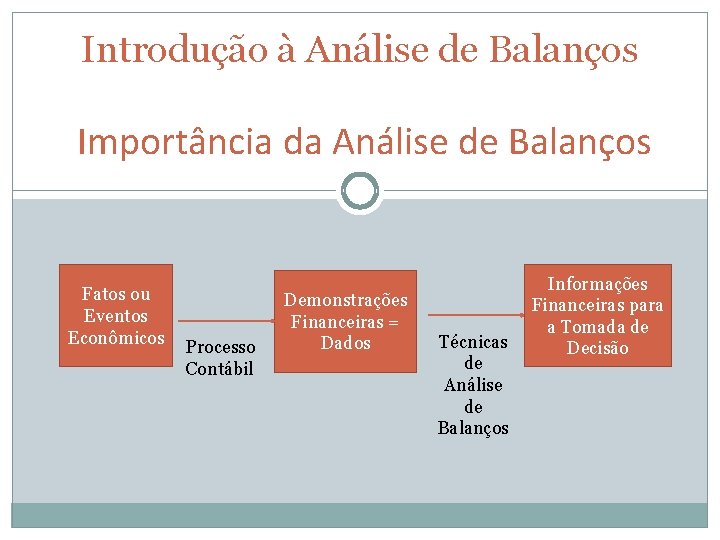 Introdução à Análise de Balanços

Importância da Análise de Balanços

Fatos ou Eventos Econômicos

Processo Contábil

Demonstrações Financeiras = Dados

Técnicas de Análise de Balanços

Informações Financeiras para a Tomada de Decisão